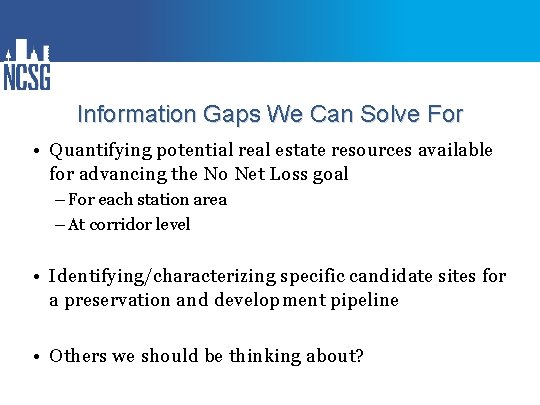 NCSG

Information Gaps We Can Solve For

• Quantifying potential real estate resources available for advancing the No Net Loss goal
– For each station area
– At corridor level

• Identifying/characterizing specific candidate sites for a preservation and development pipeline

• Others we should be thinking about?